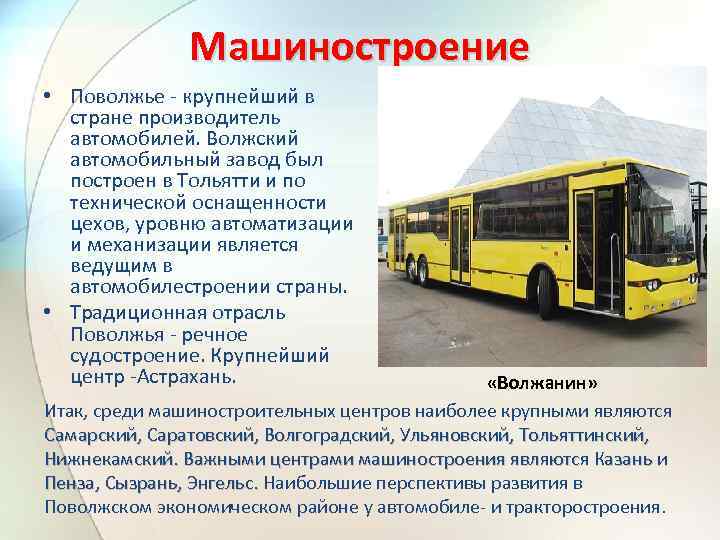 Машиностроение

• Поволжье - крупнейший в стране производитель автомобилей. Волжский автомобильный завод был построен в Тольятти и по технической оснащенности цехов, уровню автоматизации и механизации является ведущим в автомобилестроении страны.
• Традиционная отрасль Поволжья - речное судостроение. Крупнейший центр -Астрахань.

«Волжанин»

Итак, среди машиностроительных центров наиболее крупными являются Самарский, Саратовский, Волгоградский, Ульяновский, Тольяттинский, Нижнекамский. Важными центрами машиностроения являются Казань и Пенза, Сызрань, Энгельс. Наибольшие перспективы развития в Поволжском экономическом районе у автомобиле- и тракторостроения.